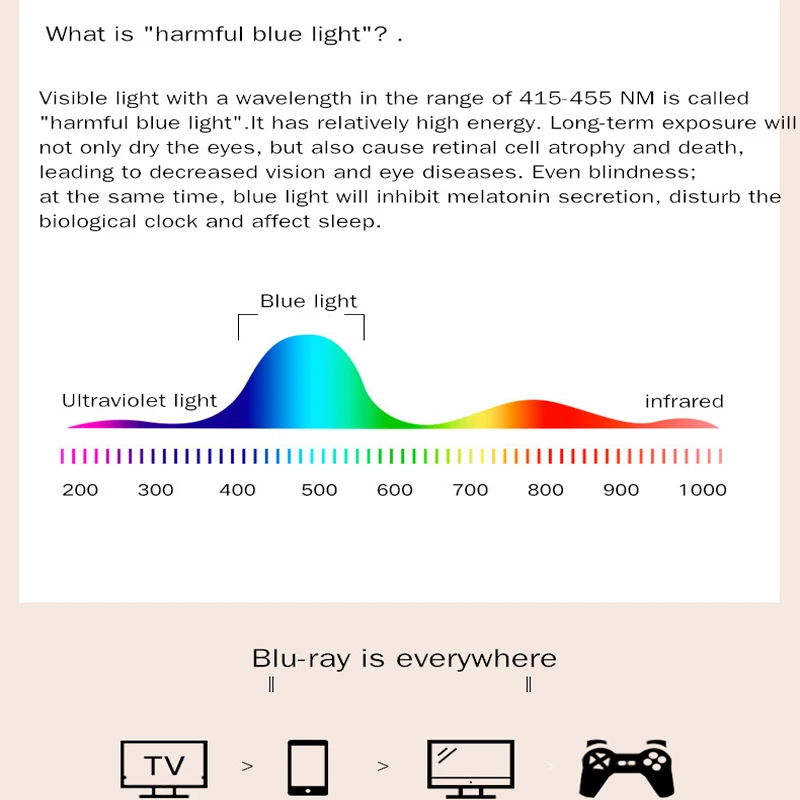 What is "harmful blue light"? .

Visible light with a wavelength in the range of 415-455 NM is called "harmful blue light".It has relatively high energy. Long-term exposure will not only dry the eyes, but also cause retinal cell atrophy and death, leading to decreased vision and eye diseases. Even blindness;
at the same time, blue light will inhibit melatonin secretion, disturb the biological clock and affect sleep.

Blue light

Ultraviolet light

infrared

200 300 400 500 600 700 800 900 1000

Blu-ray is everywhere

TV > > >